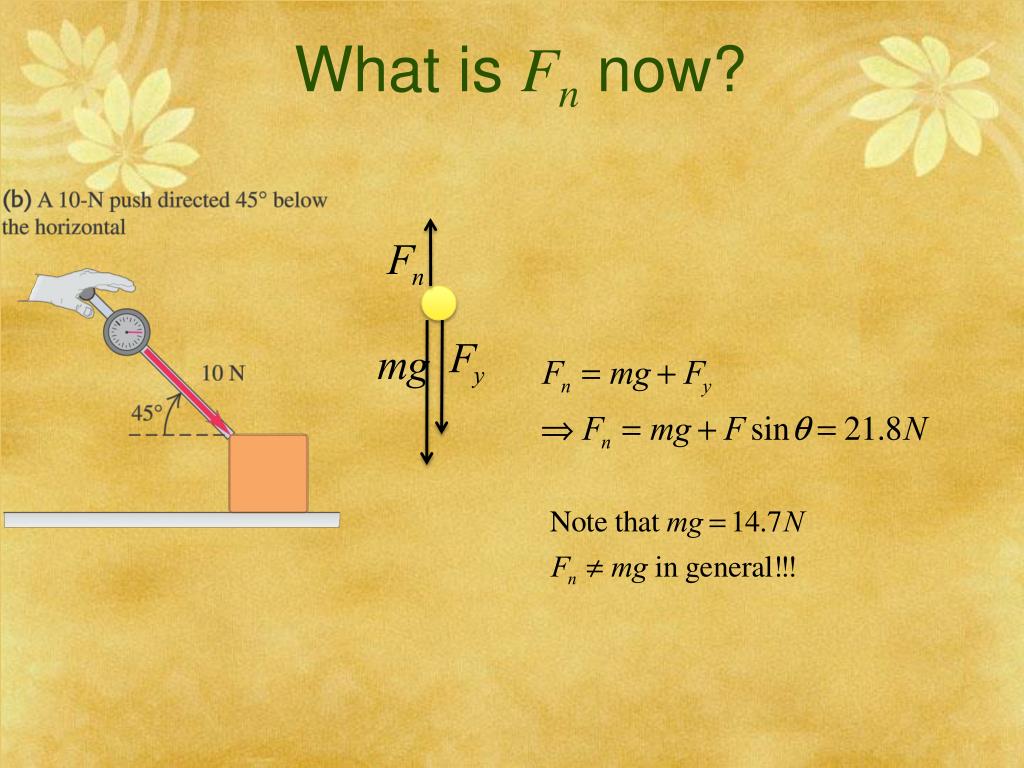 What is $F_n$ now?

(b) A 10-N push directed 45° below the horizontal

10 N

45°

$F_n$

$mg$

$F_y$

$F_n = mg + F_y$

$\Rightarrow F_n = mg + F\sin\theta = 21.8N$

Note that $mg = 14.7N$

$F_n \neq mg$ in general!!!